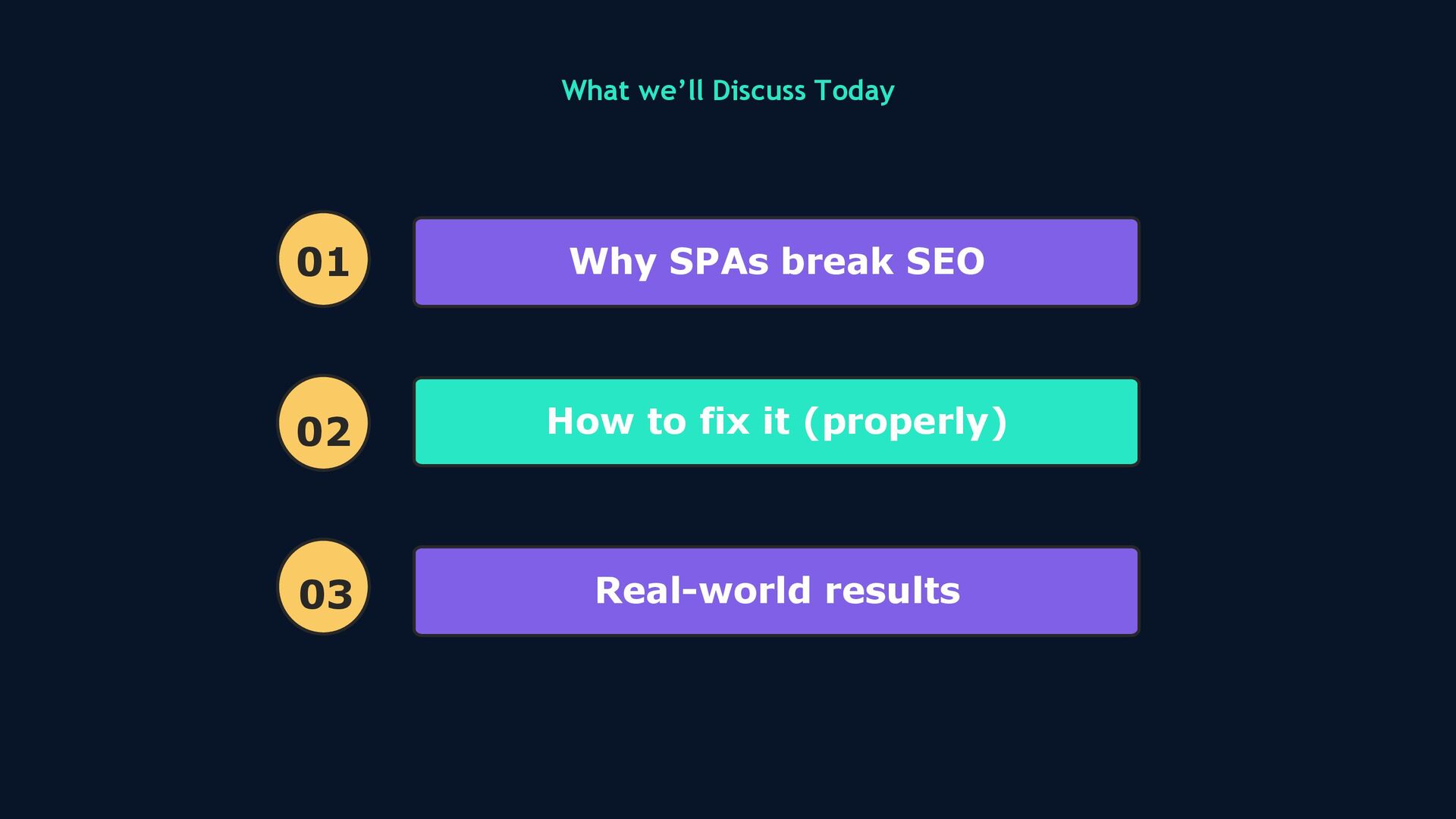 What we’ll Discuss Today

01

Why SPAs break SEO

02

How to fix it (properly)

03

Real-world results